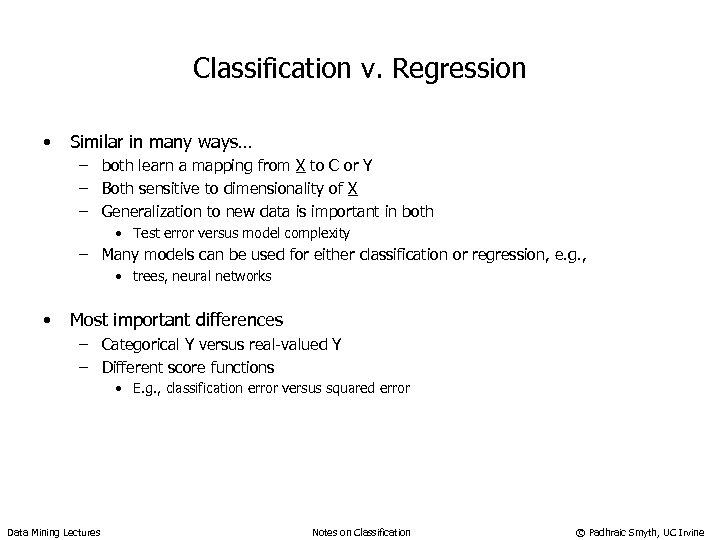 Classification v. Regression

• Similar in many ways…
  – both learn a mapping from X to C or Y
  – Both sensitive to dimensionality of X
  – Generalization to new data is important in both
    • Test error versus model complexity
  – Many models can be used for either classification or regression, e.g.,
    • trees, neural networks

• Most important differences
  – Categorical Y versus real-valued Y
  – Different score functions
    • E.g., classification error versus squared error

Data Mining Lectures Notes on Classification © Padhraic Smyth, UC Irvine